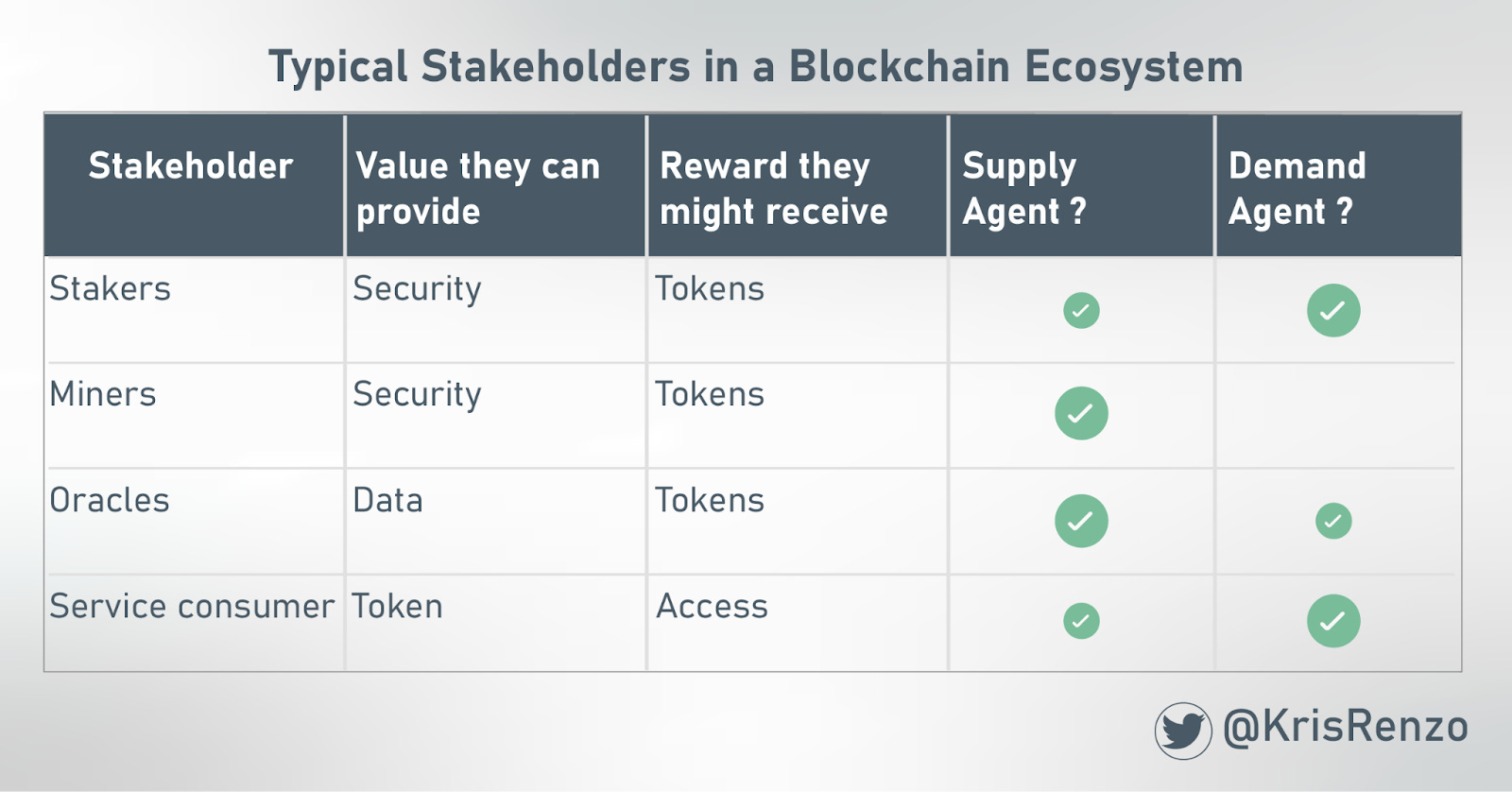 Typical Stakeholders in a Blockchain Ecosystem

| Stakeholder | Value they can provide | Reward they might receive | Supply Agent ? | Demand Agent ? |
|---|---|---|---|---|
| Stakers | Security | Tokens | ✓ | ✓ |
| Miners | Security | Tokens | ✓ | |
| Oracles | Data | Tokens | ✓ | ✓ |
| Service consumer | Token | Access | ✓ | ✓ |

@KrisRenzo